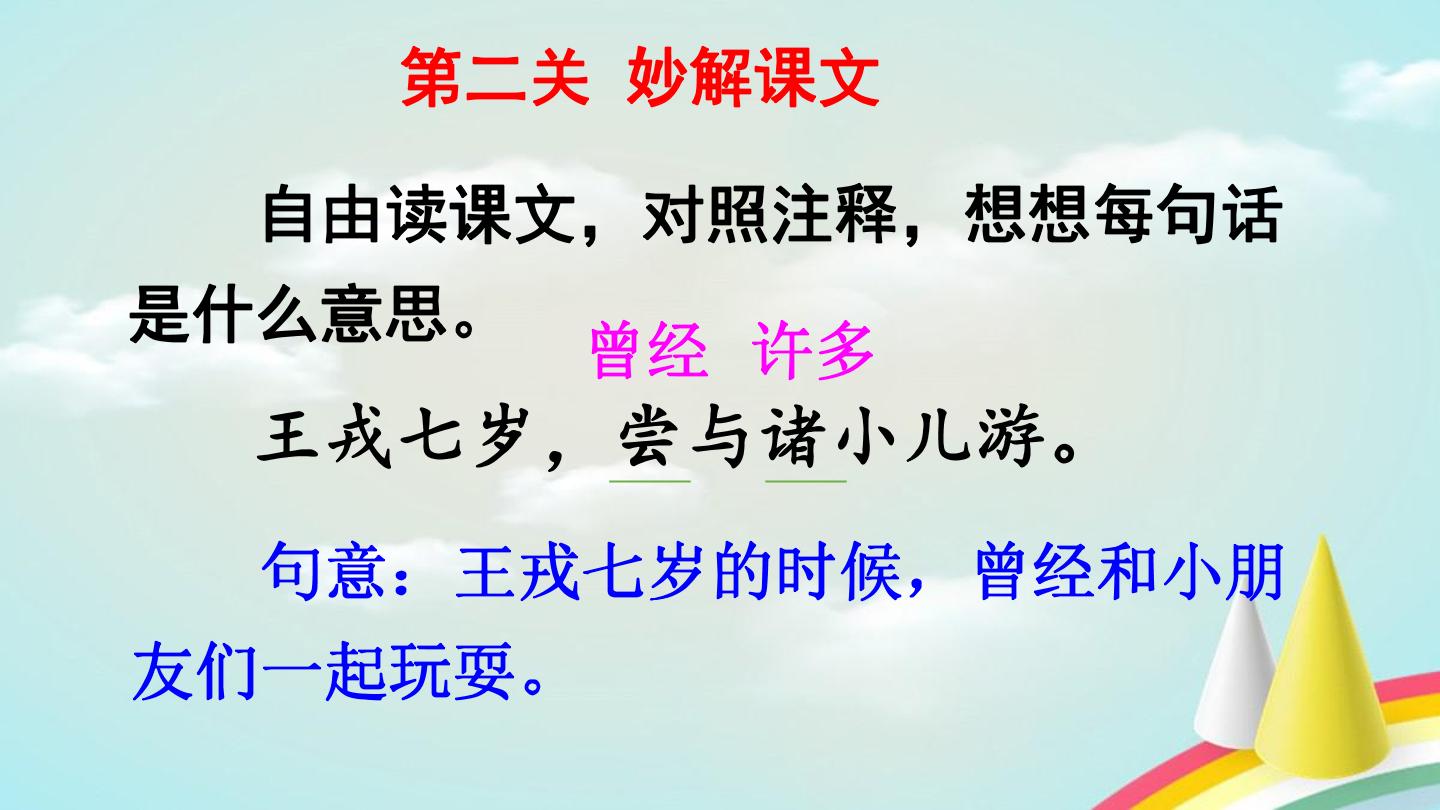 第二关 妙解课文

自由读课文，对照注释，想想每句话是什么意思。

曾经 许多

王戎七岁，尝与诸小儿游。

句意：王戎七岁的时候，曾经和小朋友们一起玩耍。